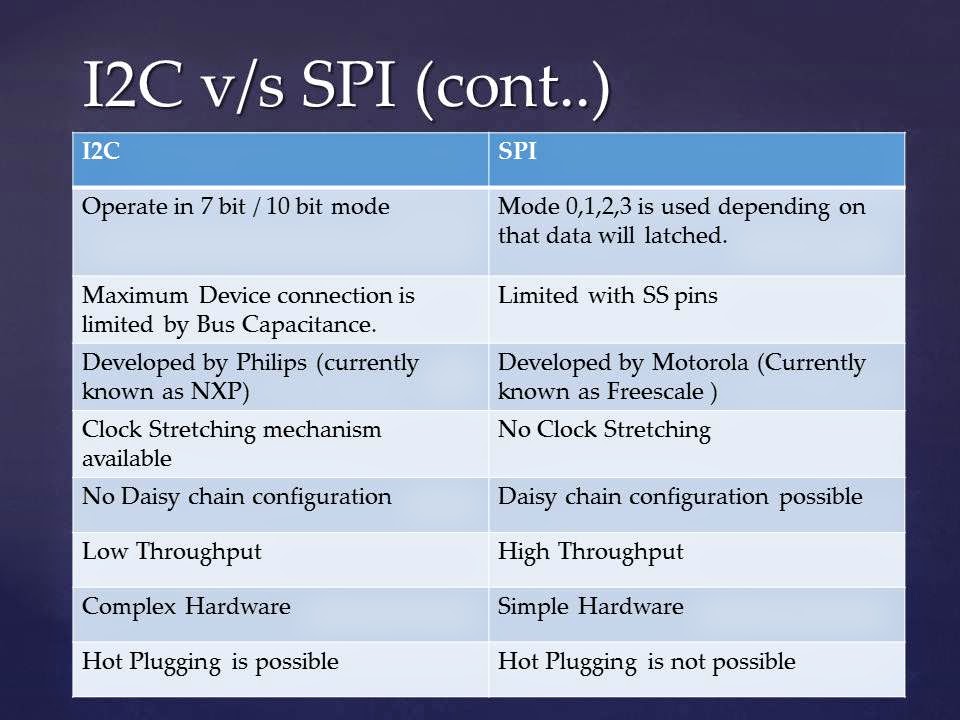 I2C v/s SPI (cont..)

| I2C | SPI |
|---|---|
| Operate in 7 bit / 10 bit mode | Mode 0,1,2,3 is used depending on that data will latched. |
| Maximum Device connection is limited by Bus Capacitance. | Limited with SS pins |
| Developed by Philips (currently known as NXP) | Developed by Motorola (Currently known as Freescale ) |
| Clock Stretching mechanism available | No Clock Stretching |
| No Daisy chain configuration | Daisy chain configuration possible |
| Low Throughput | High Throughput |
| Complex Hardware | Simple Hardware |
| Hot Plugging is possible | Hot Plugging is not possible |